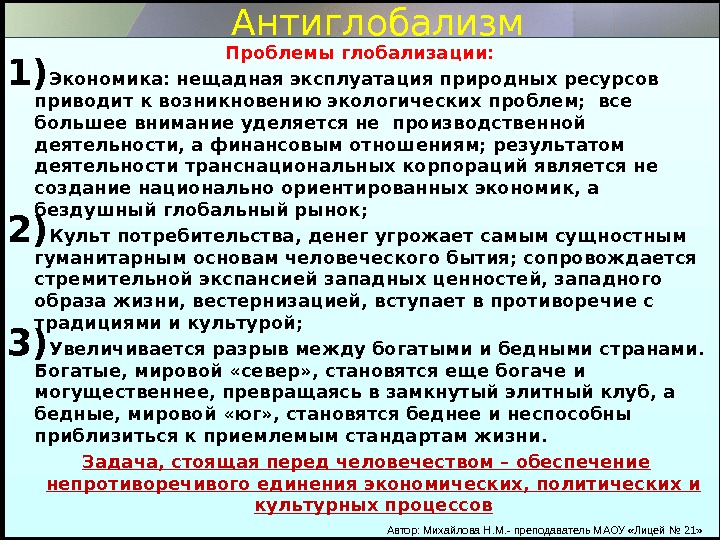 Антиглобализм

Проблемы глобализации:

1) Экономика: нещадная эксплуатация природных ресурсов приводит к возникновению экологических проблем; все большее внимание уделяется не производственной деятельности, а финансовым отношениям; результатом деятельности транснациональных корпораций является не создание национально ориентированных экономик, а бездушный глобальный рынок;

2) Культ потребительства, денег угрожает самым сущностным гуманитарным основам человеческого бытия; сопровождается стремительной экспансией западных ценностей, западного образа жизни, вестернизацией, вступает в противоречие с традициями и культурой;

3) Увеличивается разрыв между богатыми и бедными странами. Богатые, мировой «север», становятся еще богаче и могущественнее, превращаясь в замкнутый элитный клуб, а бедные, мировой «юг», становятся беднее и неспособны приблизиться к приемлемым стандартам жизни.

Задача, стоящая перед человечеством – обеспечение непротиворечивого единения экономических, политических и культурных процессов

Автор: Михайлова Н.М.- преподаватель МАОУ «Лицей № 21»